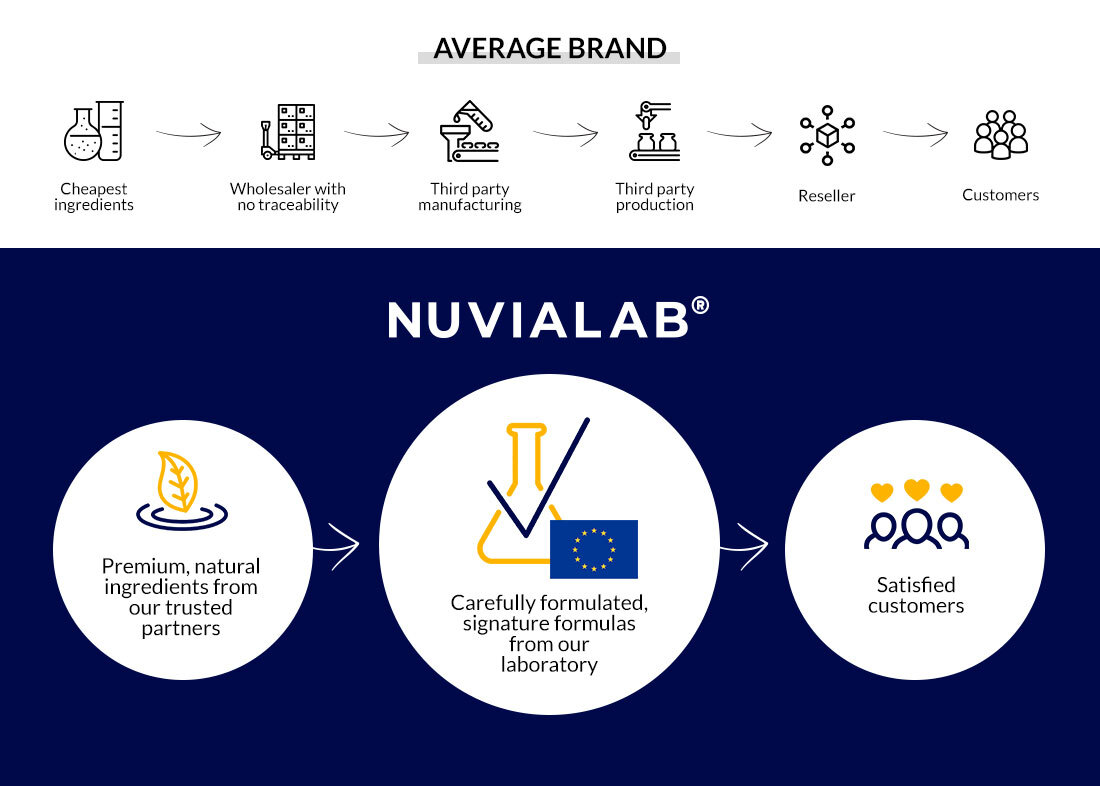 AVERAGE BRAND

Cheapest ingredients

Wholesaler with no traceability

Third party manufacturing

Third party production

Reseller

Customers

NUVIALAB®

Premium, natural ingredients from our trusted partners

Carefully formulated, signature formulas from our laboratory

Satisfied customers